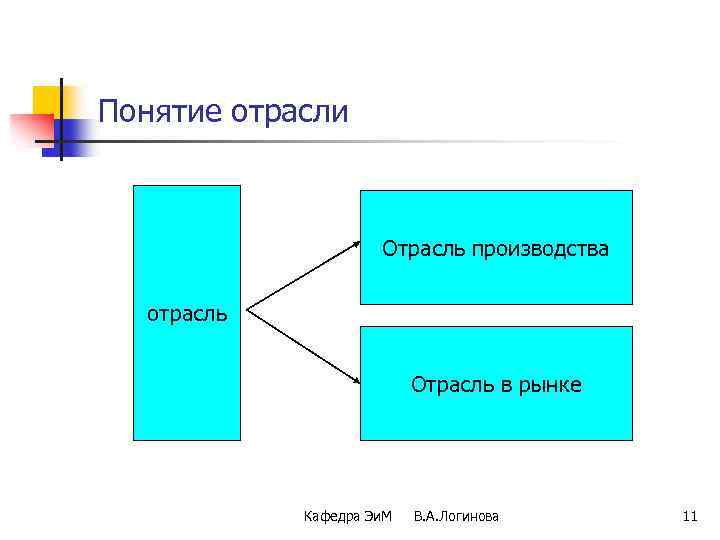 Понятие отрасли

отрасль

Отрасль производства

Отрасль в рынке

Кафедра ЭиМ В.А.Логинова

11